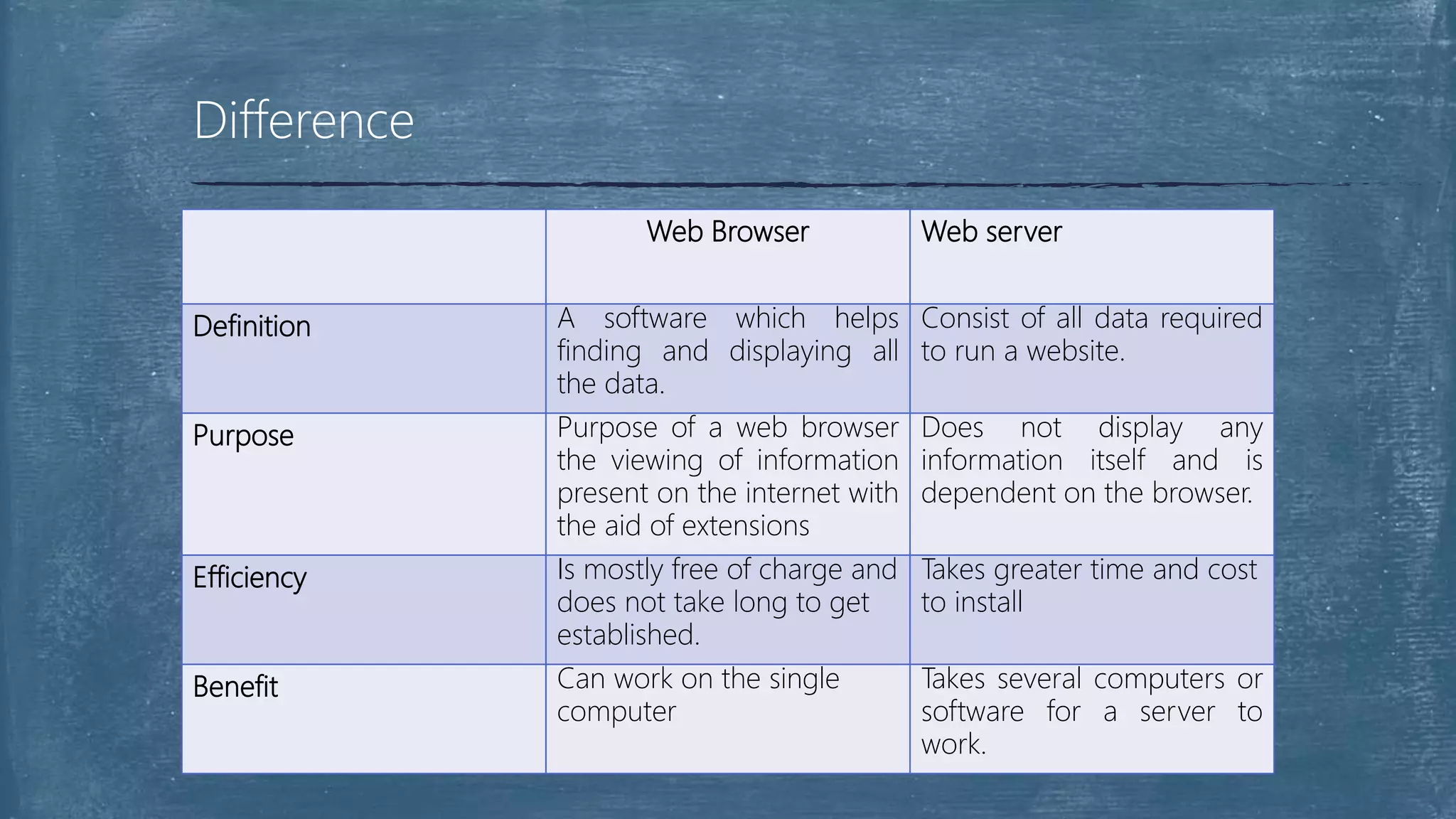 Difference

| | Web Browser | Web server |
|---|---|---|
| Definition | A software which helps finding and displaying all the data. | Consist of all data required to run a website. |
| Purpose | Purpose of a web browser the viewing of information present on the internet with the aid of extensions | Does not display any information itself and is dependent on the browser. |
| Efficiency | Is mostly free of charge and does not take long to get established. | Takes greater time and cost to install |
| Benefit | Can work on the single computer | Takes several computers or software for a server to work. |